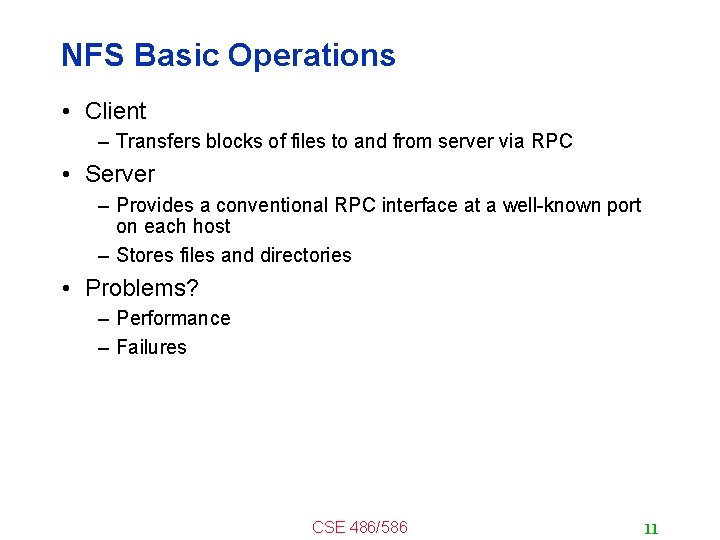 NFS Basic Operations

• Client
– Transfers blocks of files to and from server via RPC

• Server
– Provides a conventional RPC interface at a well-known port on each host
– Stores files and directories

• Problems?
– Performance
– Failures

CSE 486/586

11